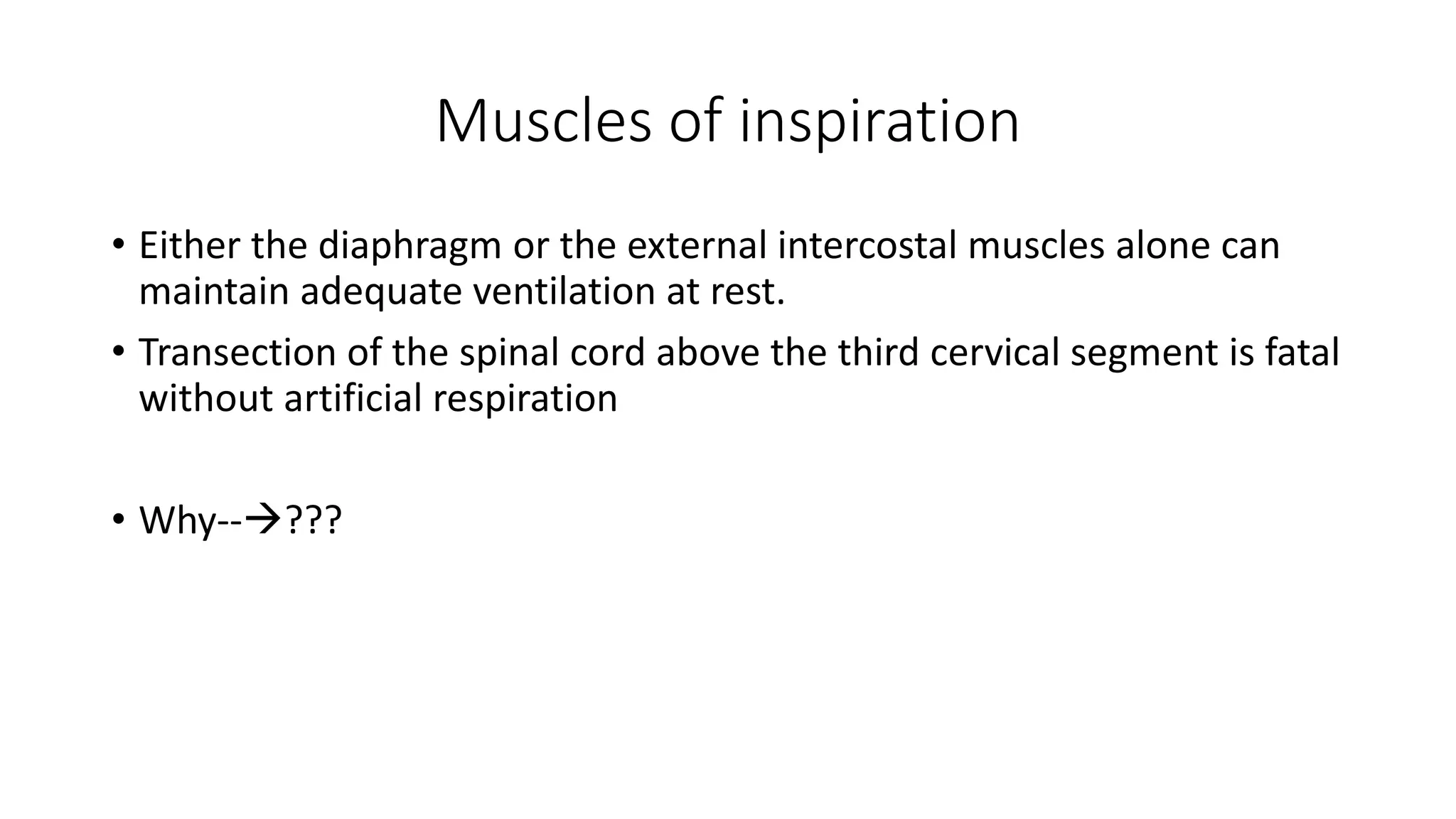 Muscles of inspiration

• Either the diaphragm or the external intercostal muscles alone can maintain adequate ventilation at rest.

• Transection of the spinal cord above the third cervical segment is fatal without artificial respiration

• Why--→???